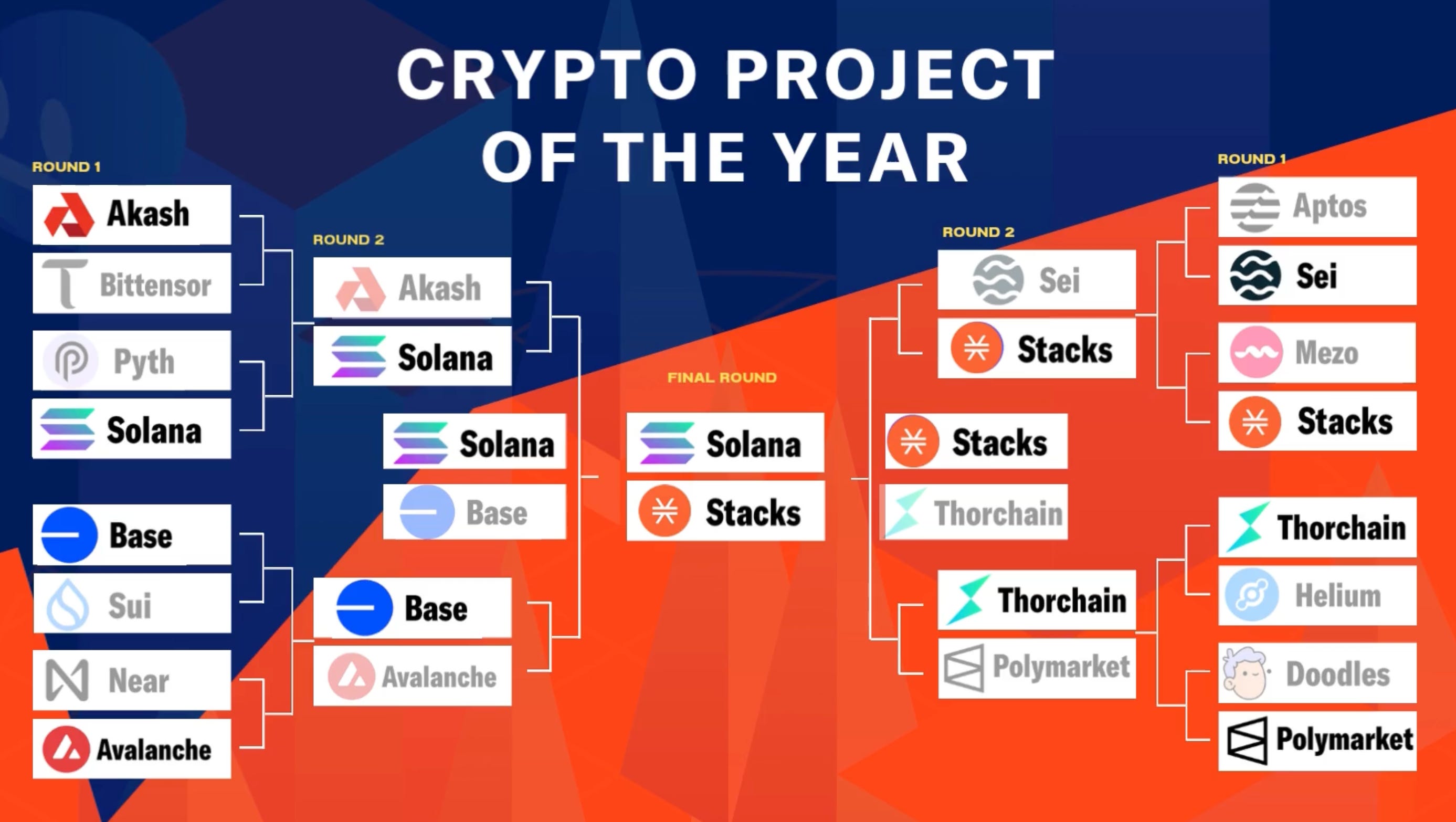 CRYPTO PROJECT OF THE YEAR

ROUND 1

Akash
Bittensor
Pyth
Solana
Base
Sui
Near
Avalanche

ROUND 2

Akash
Solana
Base
Avalanche

Solana
Base

FINAL ROUND

Solana
Stacks

Stacks
Thorchain

ROUND 2

Sei
Stacks
Thorchain
Polymarket

ROUND 1

Aptos
Sei
Mezo
Stacks
Thorchain
Helium
Doodles
Polymarket